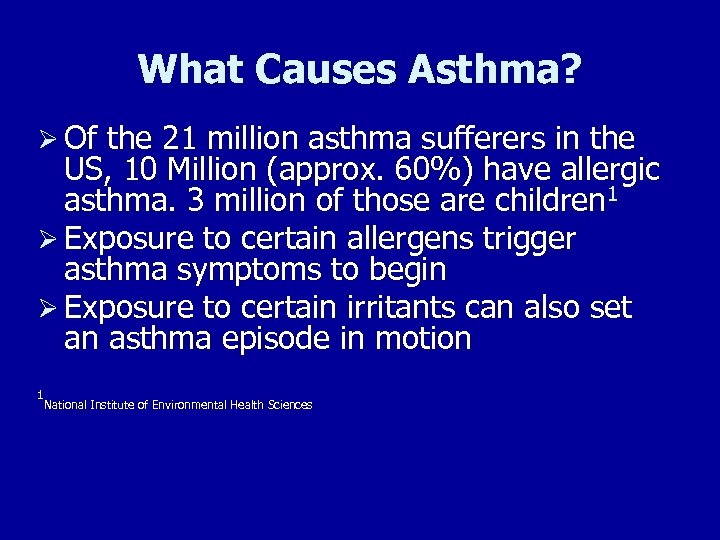 What Causes Asthma?

➢ Of the 21 million asthma sufferers in the US, 10 Million (approx. 60%) have allergic asthma. 3 million of those are children$^1$

➢ Exposure to certain allergens trigger asthma symptoms to begin

➢ Exposure to certain irritants can also set an asthma episode in motion

$^1$National Institute of Environmental Health Sciences